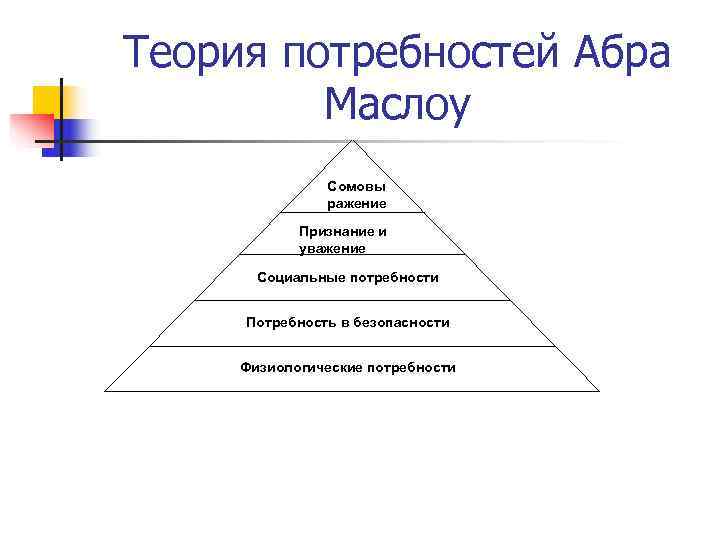 Теория потребностей Абра Маслоу

Сомовы ражение

Признание и уважение

Социальные потребности

Потребность в безопасности

Физиологические потребности